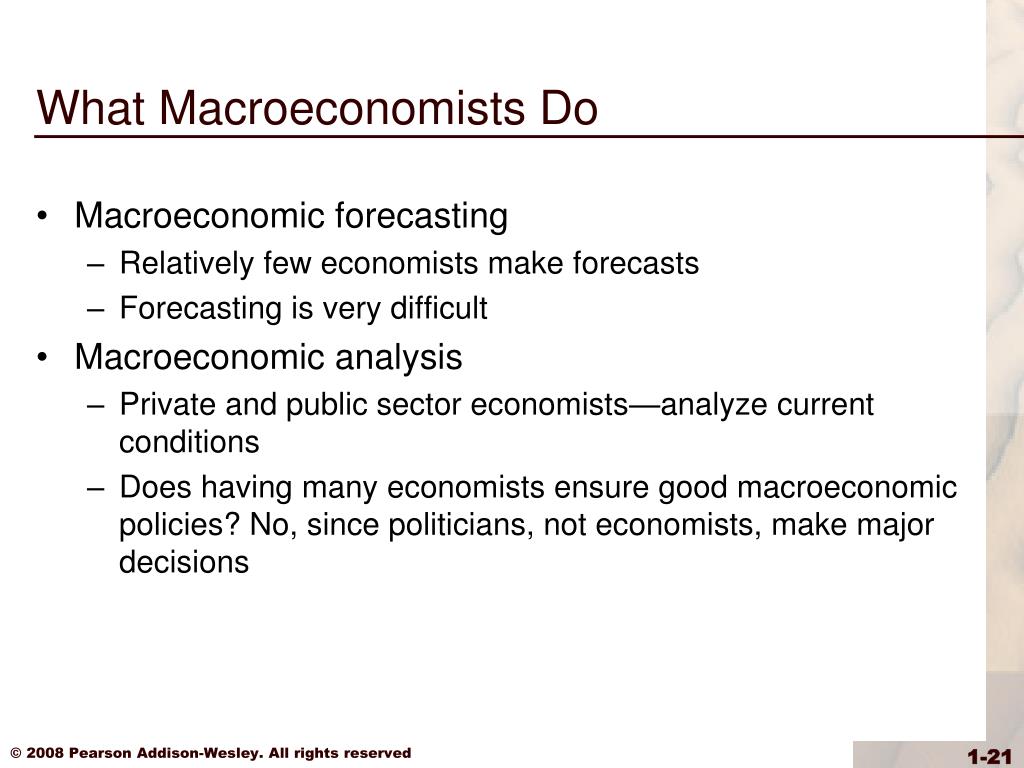 What Macroeconomists Do

• Macroeconomic forecasting
– Relatively few economists make forecasts
– Forecasting is very difficult
• Macroeconomic analysis
– Private and public sector economists—analyze current conditions
– Does having many economists ensure good macroeconomic policies? No, since politicians, not economists, make major decisions

© 2008 Pearson Addison-Wesley. All rights reserved

1-21